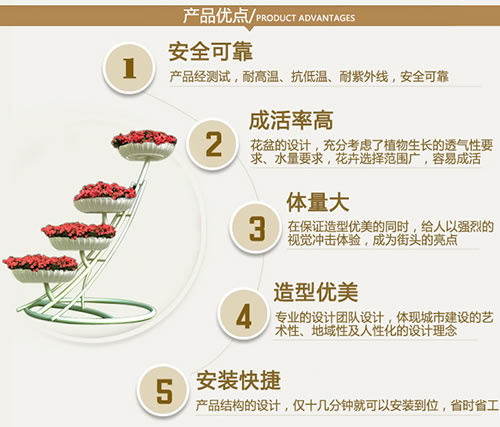 产品优点/PRODUCT ADVANTAGES

1
安全可靠
产品经测试，耐高温、抗低温、耐紫外线，安全可靠

2
成活率高
花盆的设计，充分考虑了植物生长的透气性要求、水量要求，花卉选择范围广，容易成活

3
体量大
在保证造型优美的同时，给人以强烈的视觉冲击体验，成为街头的亮点

4
造型优美
专业的设计团队设计，体现城市建设的艺术性、地域性及人性化的设计理念

5
安装快捷
产品结构的设计，仅十几分钟就可以安装到位，省时省工